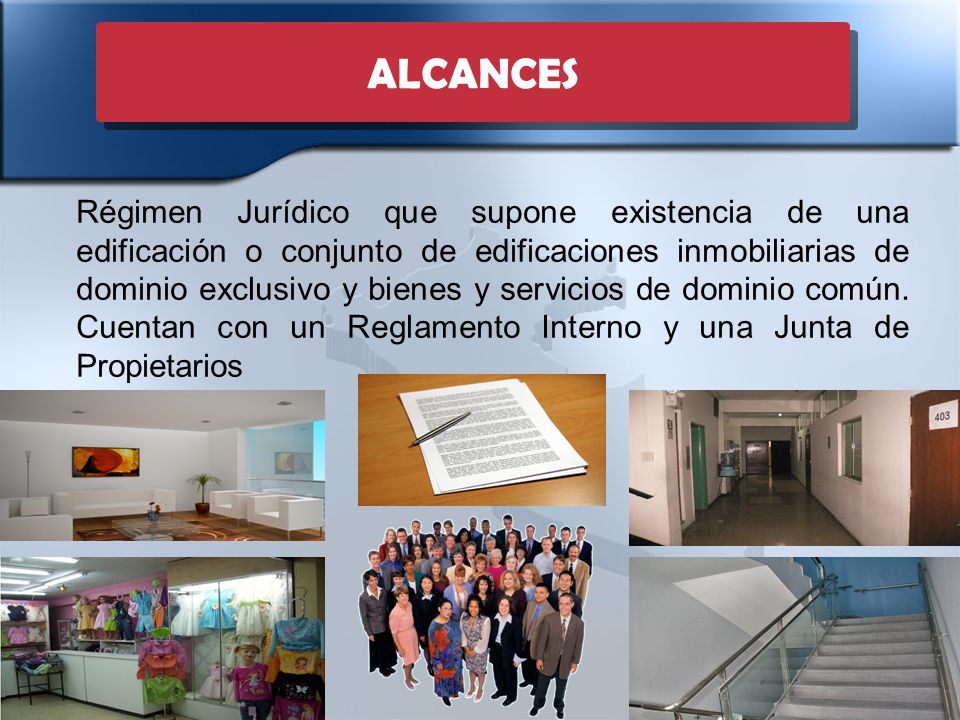 ALCANCES

Régimen Jurídico que supone existencia de una edificación o conjunto de edificaciones inmobiliarias de dominio exclusivo y bienes y servicios de dominio común. Cuentan con un Reglamento Interno y una Junta de Propietarios

403